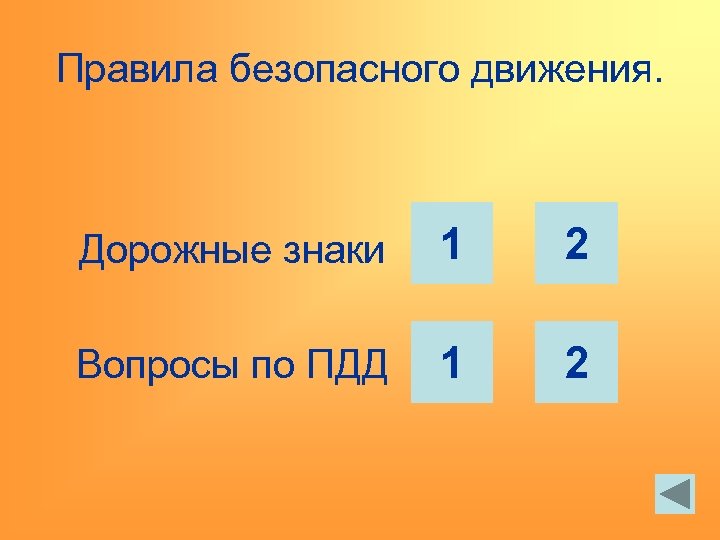 Правила безопасного движения.

Дорожные знаки 1 2

Вопросы по ПДД 1 2